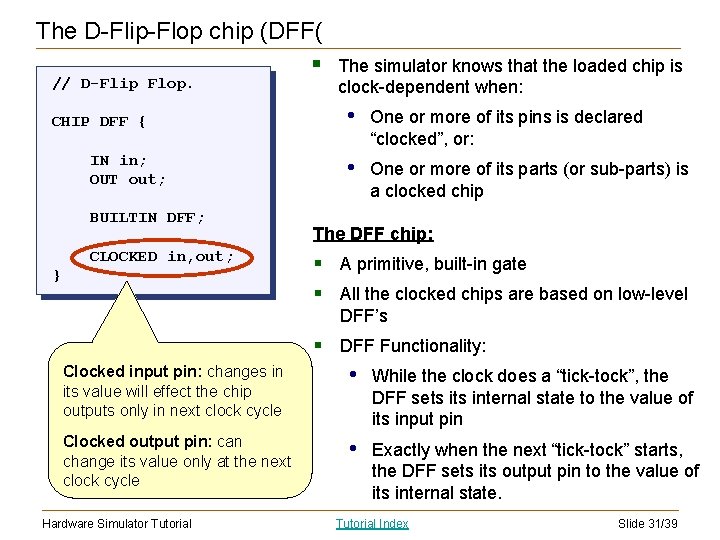 The D-Flip-Flop chip (DFF(

// D-Flip Flop.

CHIP DFF {

IN in;
OUT out;

BUILTIN DFF;

CLOCKED in,out;
}

Clocked input pin: changes in its value will effect the chip outputs only in next clock cycle

Clocked output pin: can change its value only at the next clock cycle

- The simulator knows that the loaded chip is clock-dependent when:
  - One or more of its pins is declared “clocked”, or:
  - One or more of its parts (or sub-parts) is a clocked chip

The DFF chip:

- A primitive, built-in gate
- All the clocked chips are based on low-level DFF’s
- DFF Functionality:
  - While the clock does a “tick-tock”, the DFF sets its internal state to the value of its input pin
  - Exactly when the next “tick-tock” starts, the DFF sets its output pin to the value of its internal state.

Hardware Simulator Tutorial

Tutorial Index

Slide 31/39